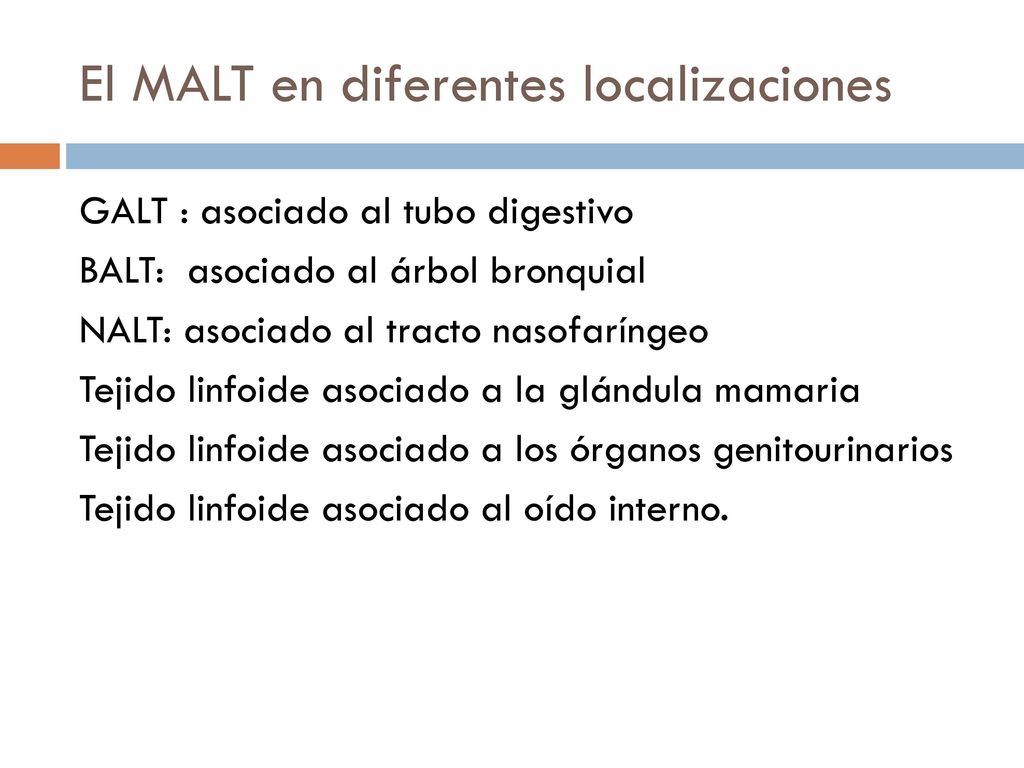 El MALT en diferentes localizaciones

GALT : asociado al tubo digestivo
BALT: asociado al árbol bronquial
NALT: asociado al tracto nasofaríngeo
Tejido linfoide asociado a la glándula mamaria
Tejido linfoide asociado a los órganos genitourinarios
Tejido linfoide asociado al oído interno.